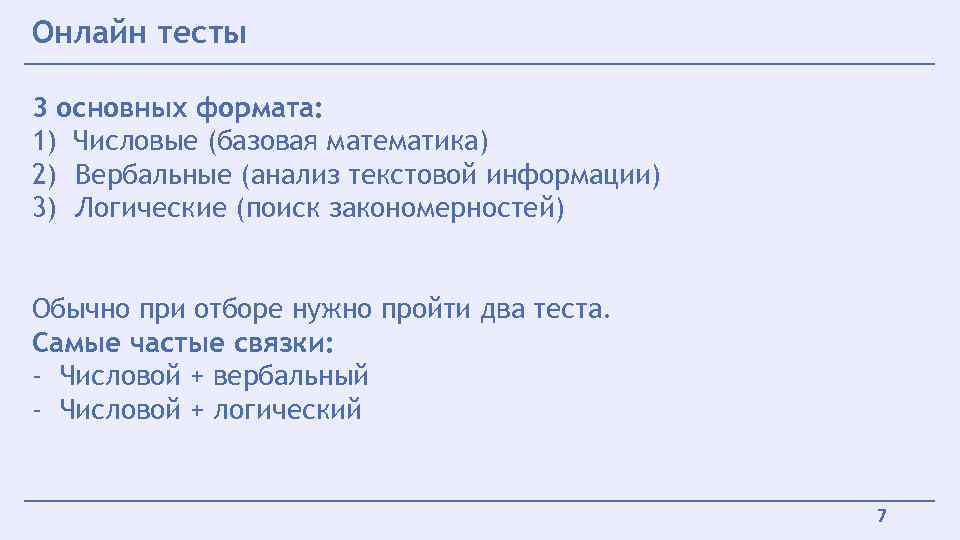 Онлайн тесты

3 основных формата:
1) Числовые (базовая математика)
2) Вербальные (анализ текстовой информации)
3) Логические (поиск закономерностей)

Обычно при отборе нужно пройти два теста.
Самые частые связки:
- Числовой + вербальный
- Числовой + логический

7